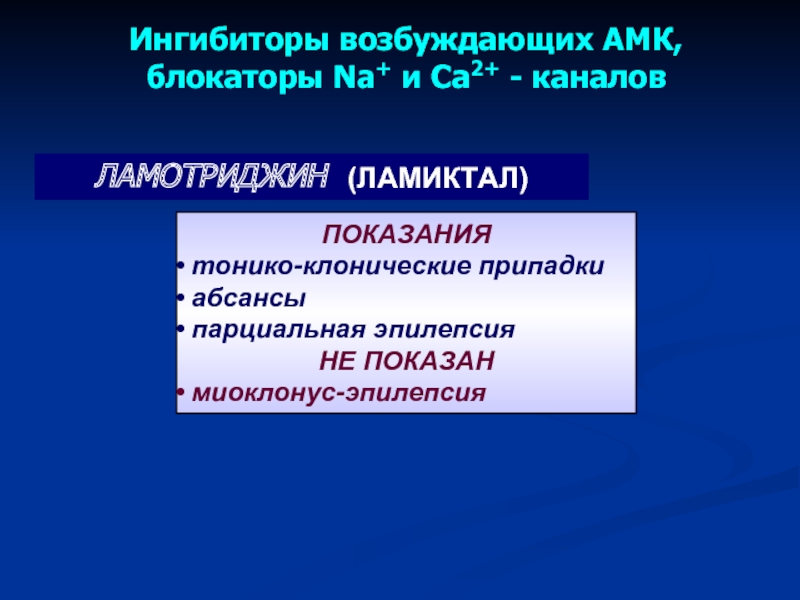 Ингибиторы возбуждающих АМК, блокаторы $Na^+$ и $Ca^{2+}$ - каналов

ЛАМОТРИДЖИН (ЛАМИКТАЛ)

ПОКАЗАНИЯ
• тонико-клонические припадки
• абсансы
• парциальная эпилепсия
НЕ ПОКАЗАН
• миоклонус-эпилепсия